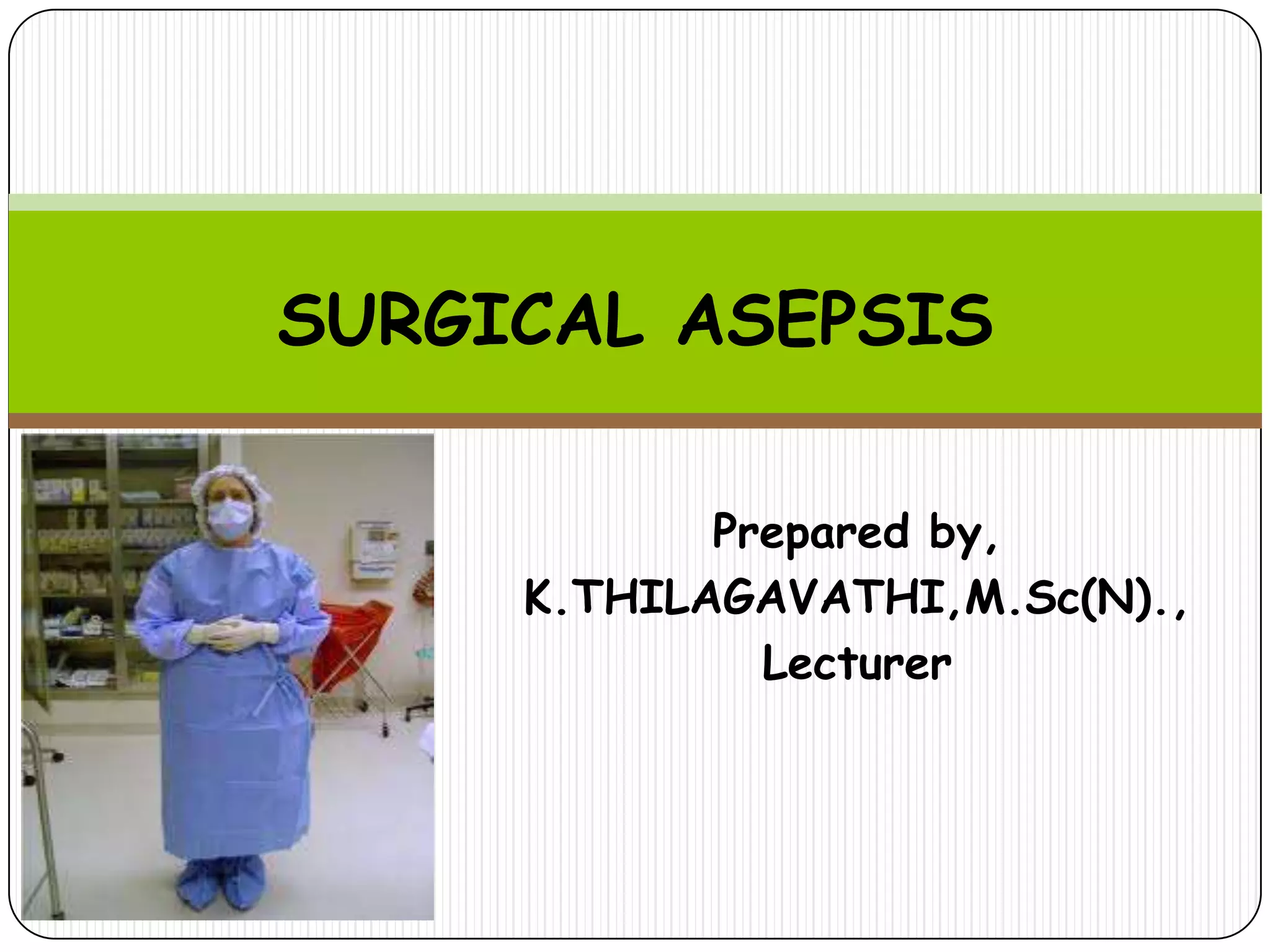 SURGICAL ASEPSIS

Prepared by,
K.THILAGAVATHI,M.Sc(N).,
Lecturer